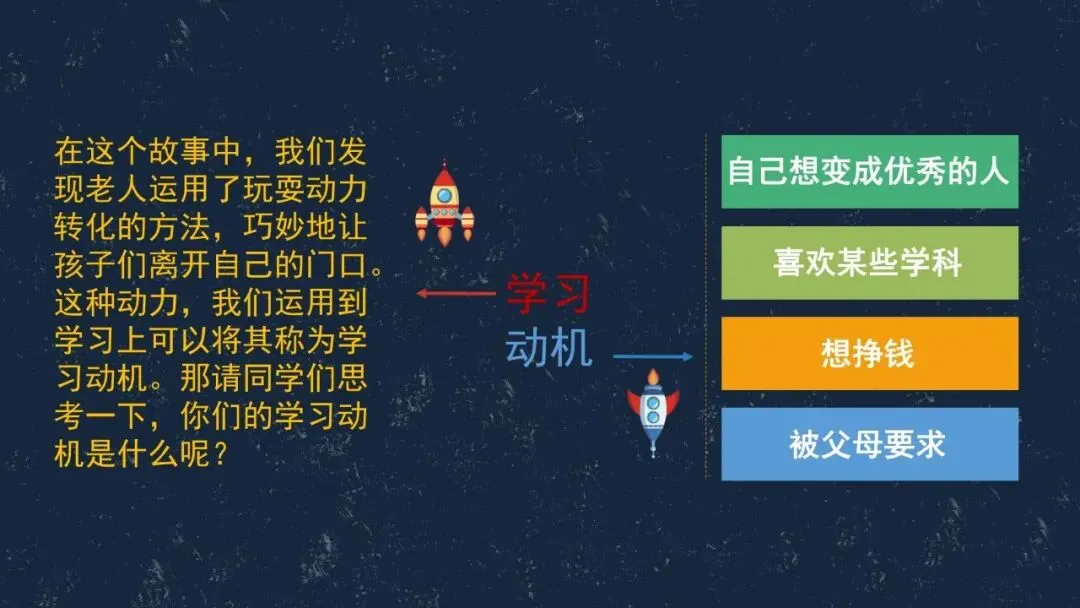 在这个故事中，我们发现老人运用了玩耍动力转化的方法，巧妙地让孩子们离开自己的门口。这种动力，我们运用到学习上可以将其称为学习动机。那请同学们思考一下，你们的学习动机是什么呢？

学习
动机

自己想变成优秀的人

喜欢某些学科

想挣钱

被父母要求